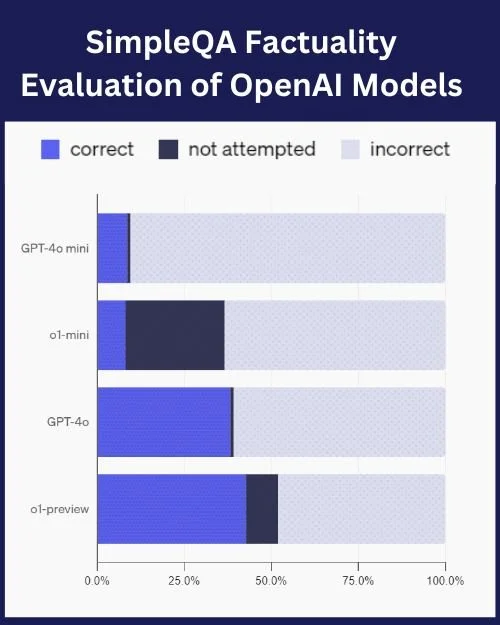 SimpleQA Factuality Evaluation of OpenAI Models

correct
not attempted
incorrect

GPT-4o mini
o1-mini
GPT-4o
o1-preview

0.0%
25.0%
50.0%
75.0%
100.0%